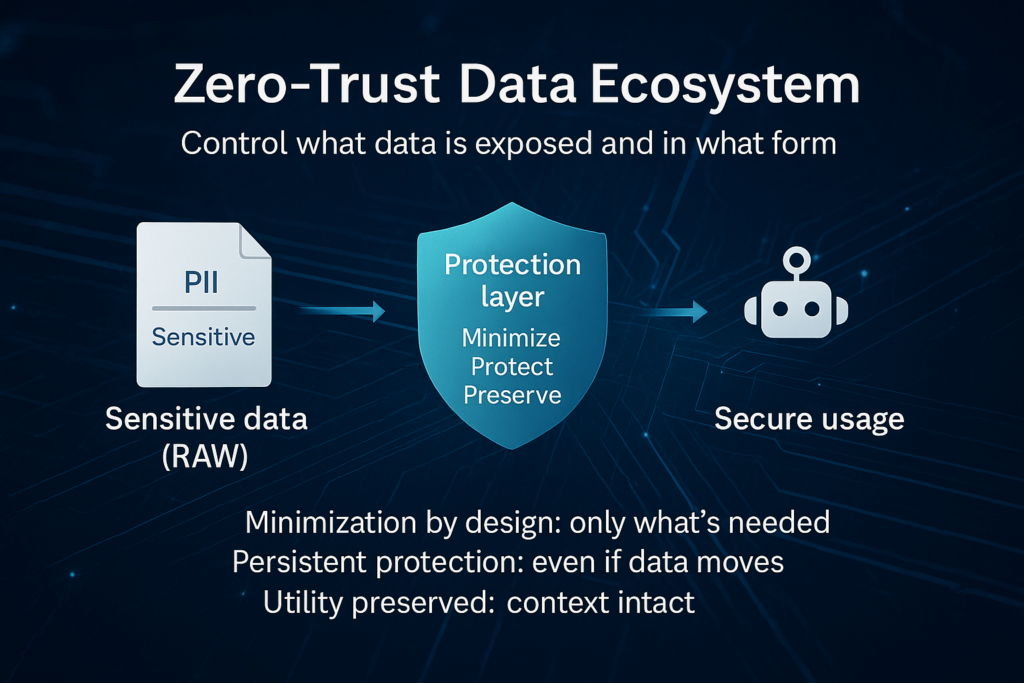 Zero-Trust Data Ecosystem

Control what data is exposed and in what form

PII

Sensitive

Sensitive data (RAW)

Protection layer

Minimize
Protect
Preserve

Secure usage

Minimization by design: only what's needed
Persistent protection: even if data moves
Utility preserved: context intact